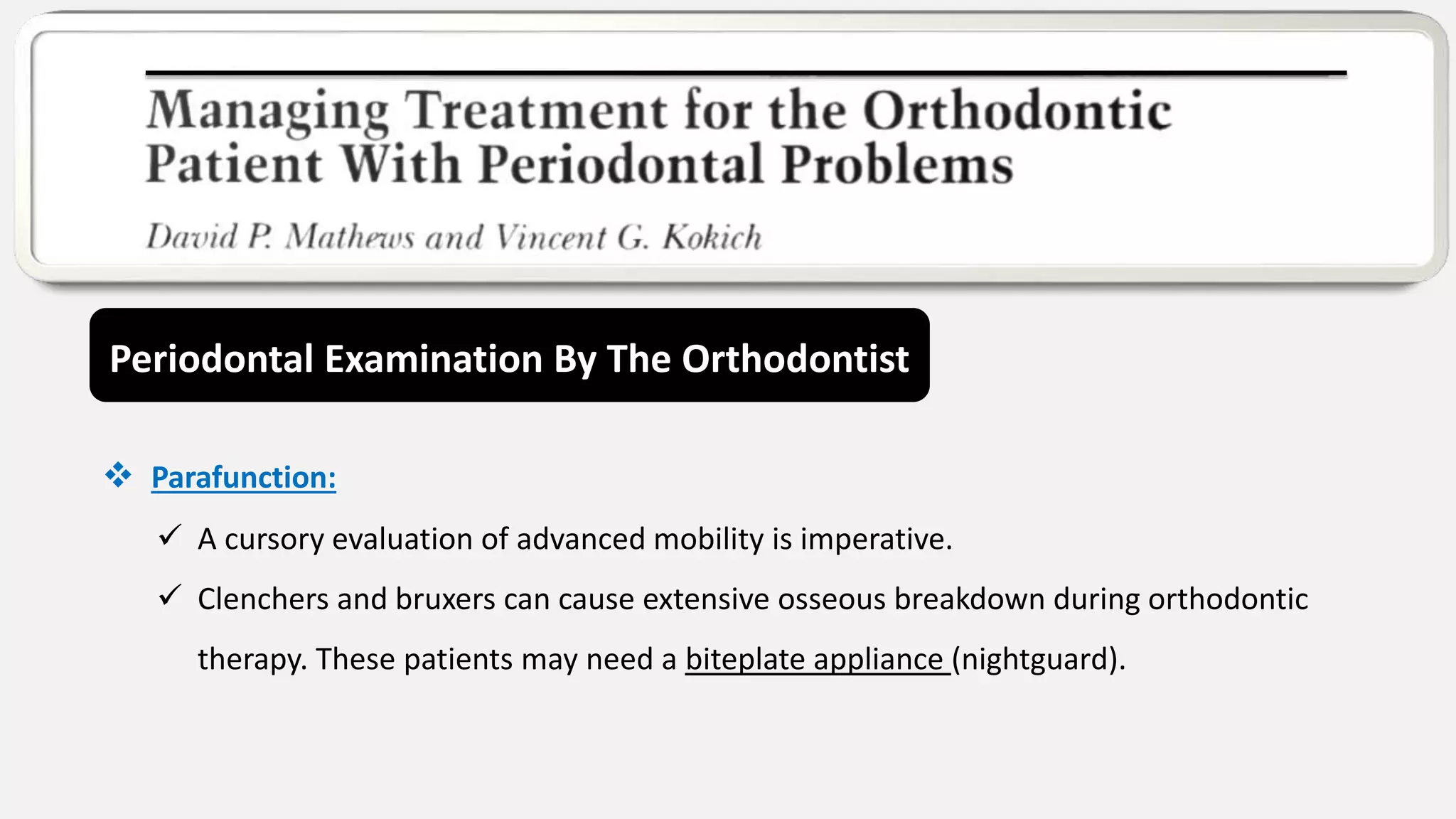 Managing Treatment for the Orthodontic Patient With Periodontal Problems

David P. Mathews and Vincent G. Kokich

Periodontal Examination By The Orthodontist

❖ Parafunction:

✓ A cursory evaluation of advanced mobility is imperative.

✓ Clenchers and bruxers can cause extensive osseous breakdown during orthodontic therapy. These patients may need a biteplate appliance (nightguard).